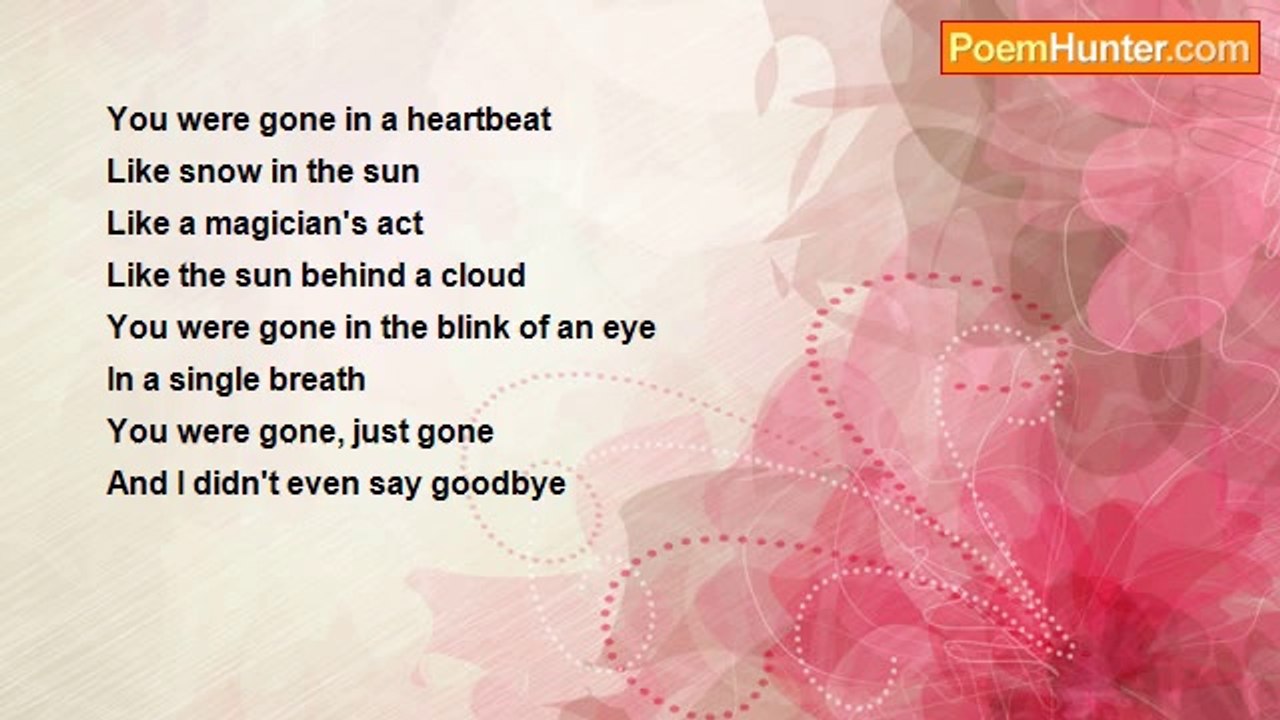 PoemHunter.com

You were gone in a heartbeat
Like snow in the sun
Like a magician's act
Like the sun behind a cloud
You were gone in the blink of an eye
In a single breath
You were gone, just gone
And I didn't even say goodbye